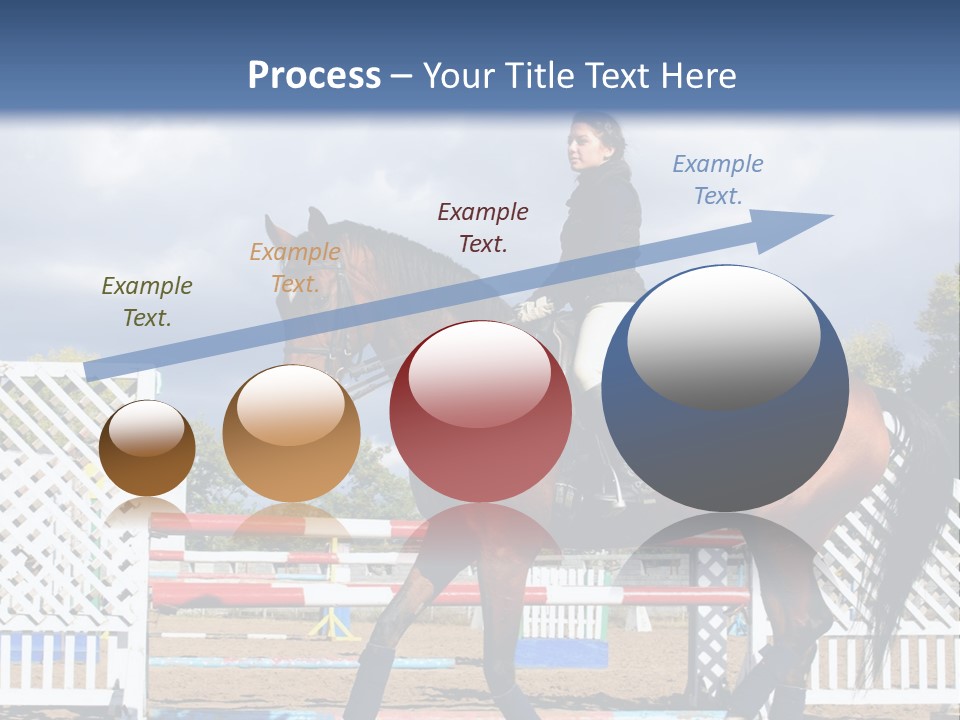 Process – Your Title Text Here

Example Text.

Example Text.

Example Text.

Example Text.